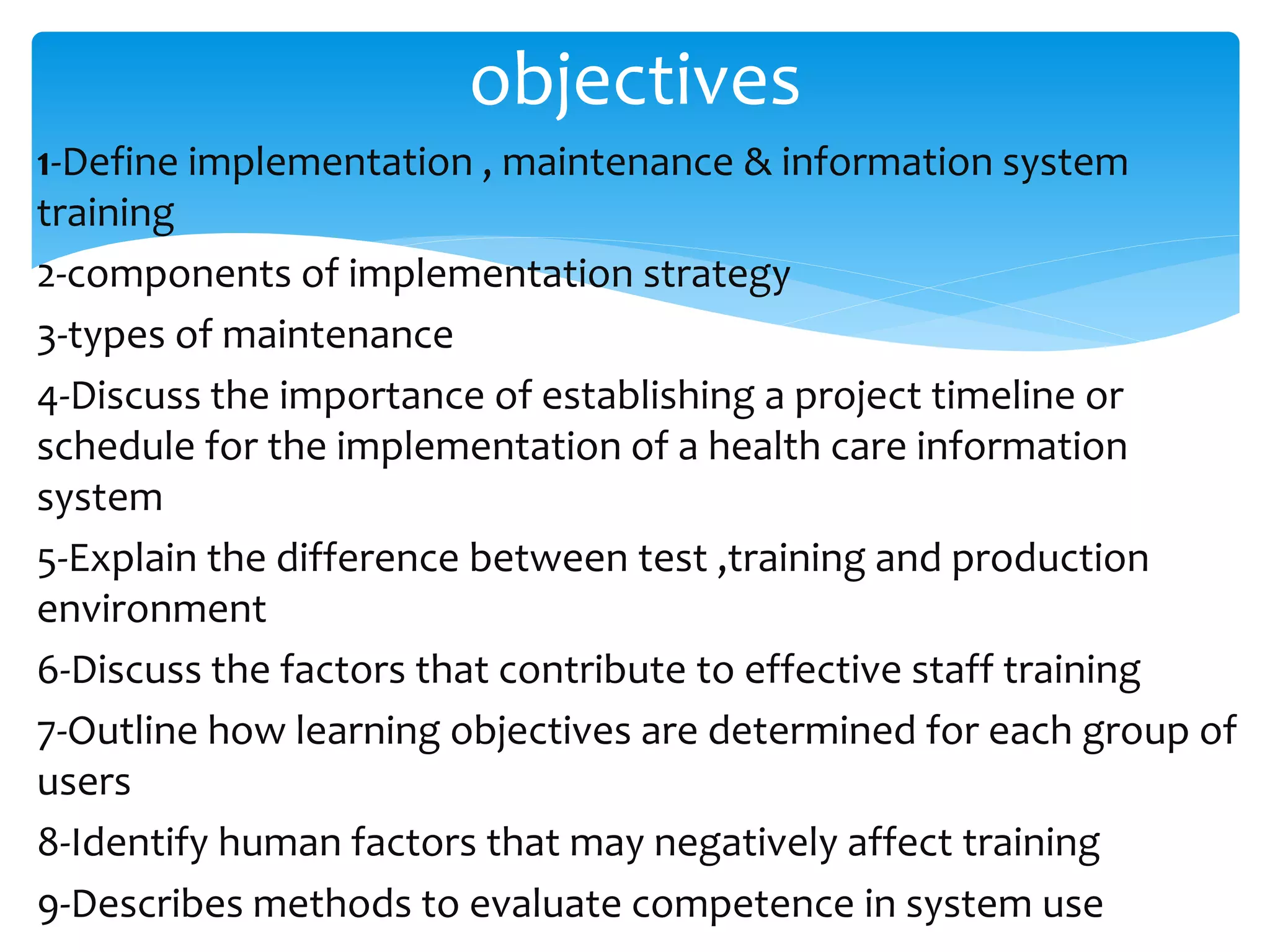 objectives

1-Define implementation , maintenance & information system training

2-components of implementation strategy

3-types of maintenance

4-Discuss the importance of establishing a project timeline or schedule for the implementation of a health care information system

5-Explain the difference between test ,training and production environment

6-Discuss the factors that contribute to effective staff training

7-Outline how learning objectives are determined for each group of users

8-Identify human factors that may negatively affect training

9-Describes methods to evaluate competence in system use